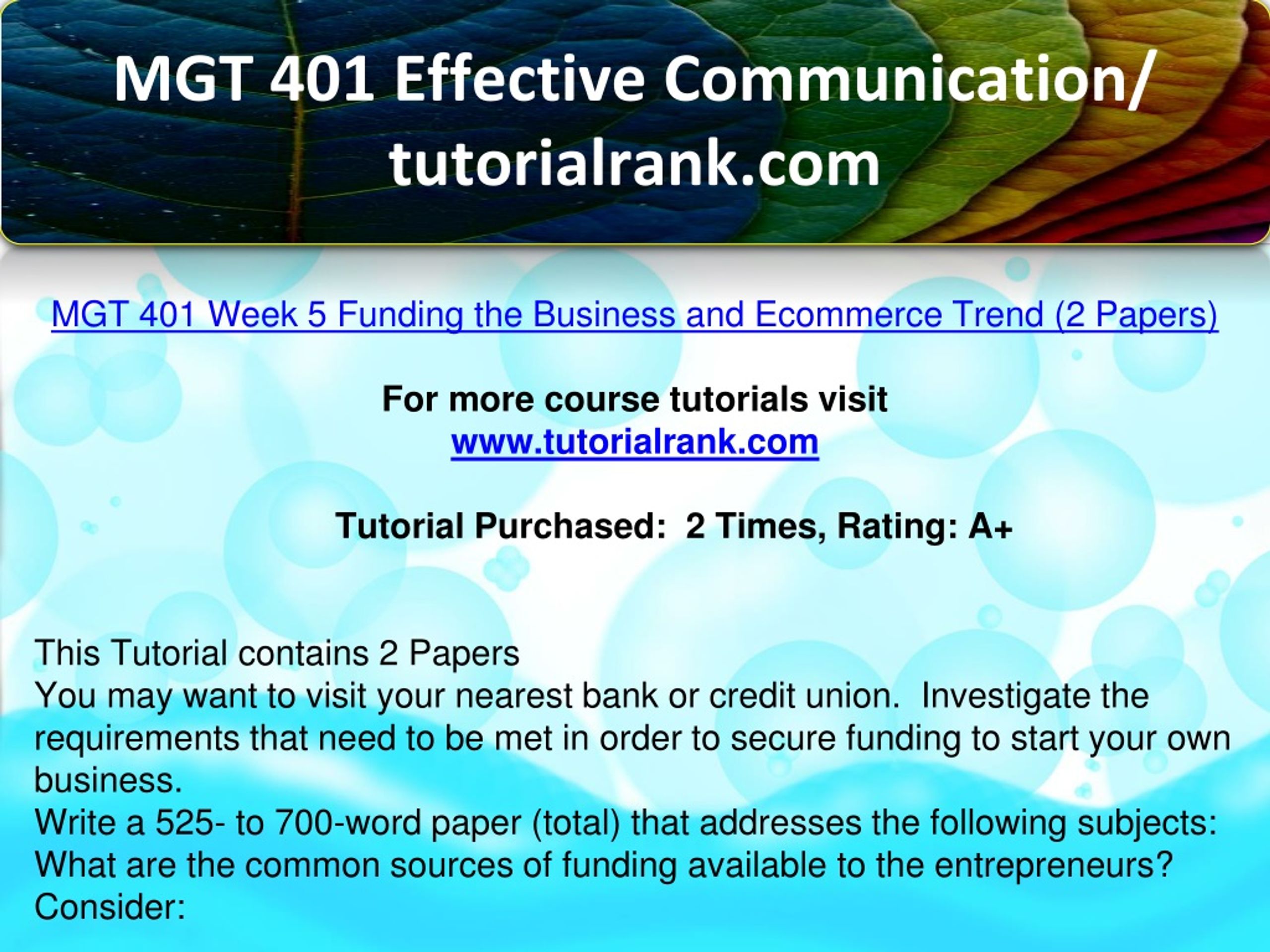 MGT 401 Effective Communication/ tutorialrank.com

MGT 401 Week 5 Funding the Business and Ecommerce Trend (2 Papers)

For more course tutorials visit
www.tutorialrank.com

Tutorial Purchased: 2 Times, Rating: A+

This Tutorial contains 2 Papers
You may want to visit your nearest bank or credit union. Investigate the requirements that need to be met in order to secure funding to start your own business.
Write a 525- to 700-word paper (total) that addresses the following subjects:
What are the common sources of funding available to the entrepreneurs? Consider: